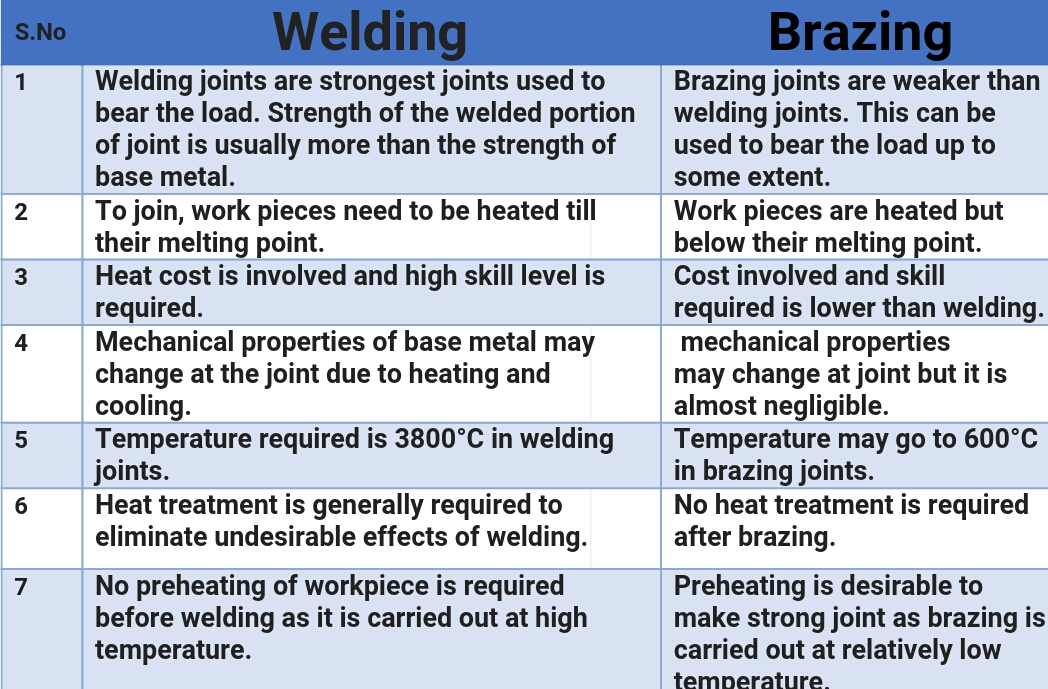 | S.No | Welding | Brazing |
|---|---|---|
| 1 | Welding joints are strongest joints used to bear the load. Strength of the welded portion of joint is usually more than the strength of base metal. | Brazing joints are weaker than welding joints. This can be used to bear the load up to some extent. |
| 2 | To join, work pieces need to be heated till their melting point. | Work pieces are heated but below their melting point. |
| 3 | Heat cost is involved and high skill level is required. | Cost involved and skill required is lower than welding. |
| 4 | Mechanical properties of base metal may change at the joint due to heating and cooling. | mechanical properties may change at joint but it is almost negligible. |
| 5 | Temperature required is 3800°C in welding joints. | Temperature may go to 600°C in brazing joints. |
| 6 | Heat treatment is generally required to eliminate undesirable effects of welding. | No heat treatment is required after brazing. |
| 7 | No preheating of workpiece is required before welding as it is carried out at high temperature. | Preheating is desirable to make strong joint as brazing is carried out at relatively low temperature. |